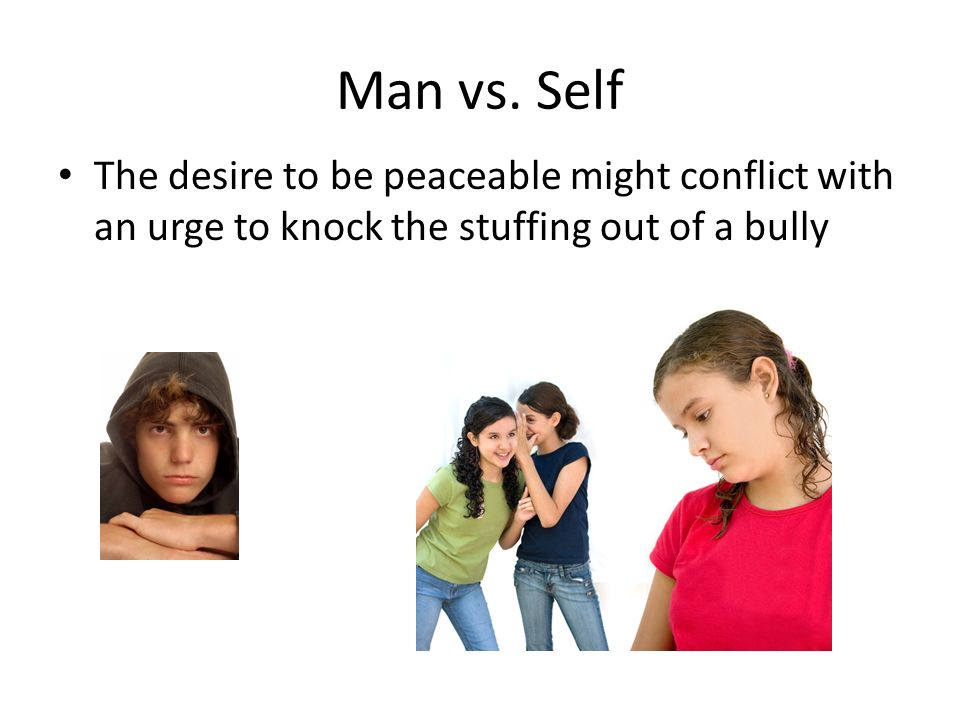 Man vs. Self

• The desire to be peaceable might conflict with an urge to knock the stuffing out of a bully